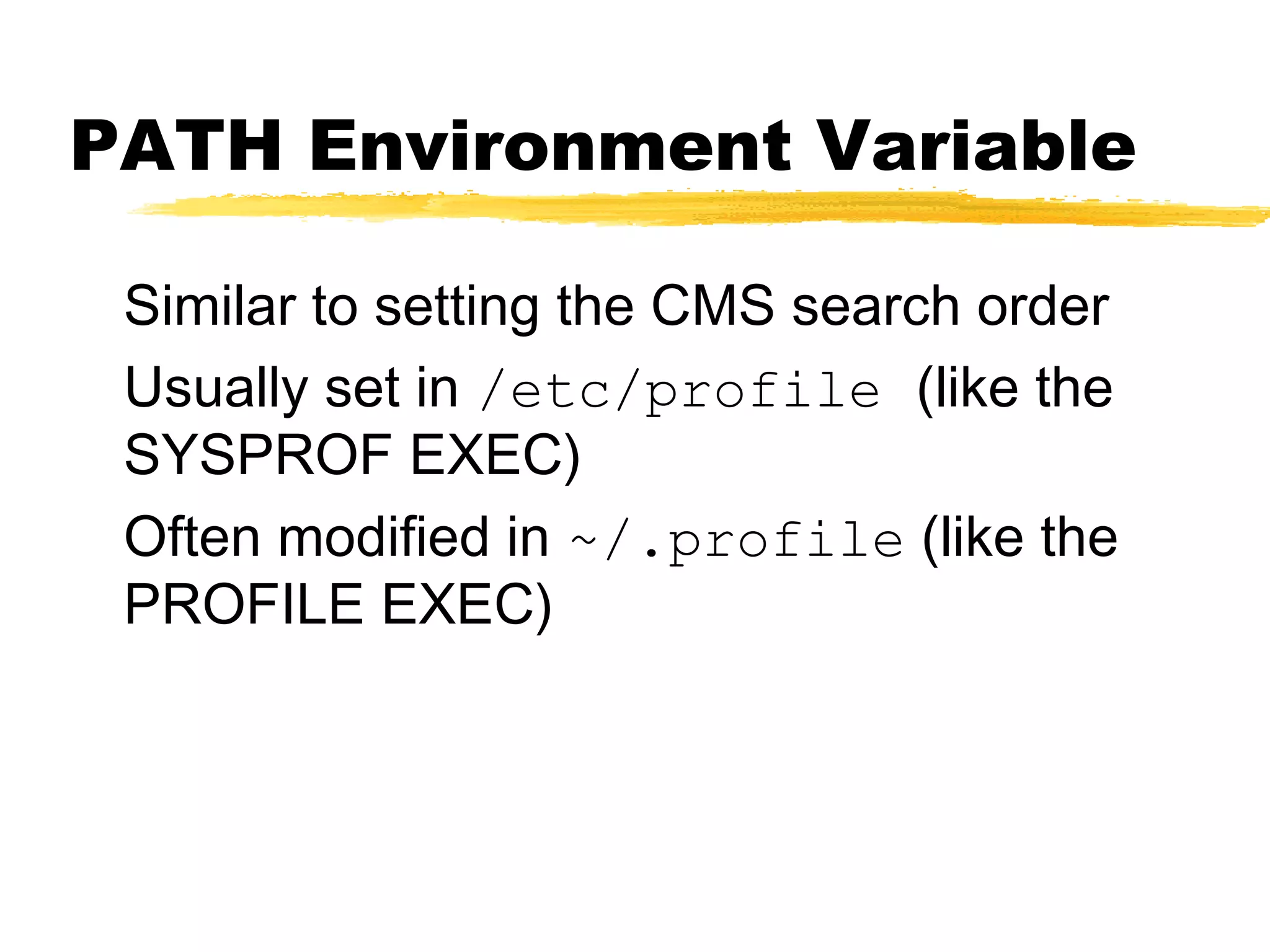 PATH Environment Variable

Similar to setting the CMS search order

Usually set in /etc/profile (like the SYSPROF EXEC)

Often modified in ~/.profile (like the PROFILE EXEC)